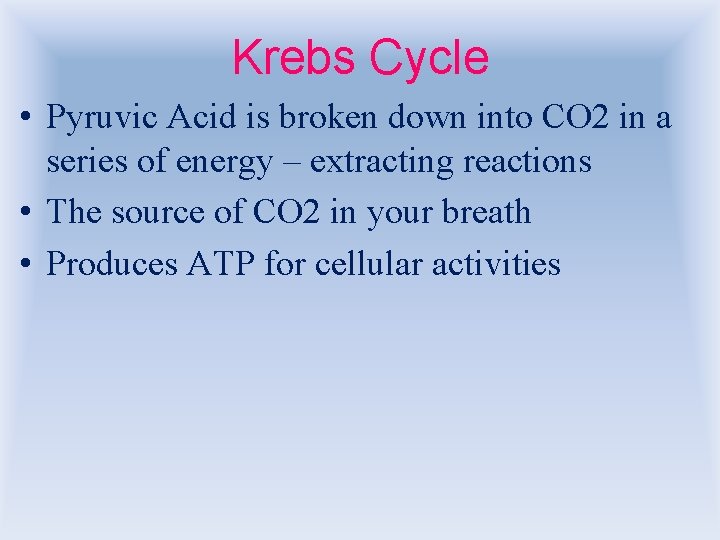 Krebs Cycle

• Pyruvic Acid is broken down into CO2 in a series of energy – extracting reactions
• The source of CO2 in your breath
• Produces ATP for cellular activities